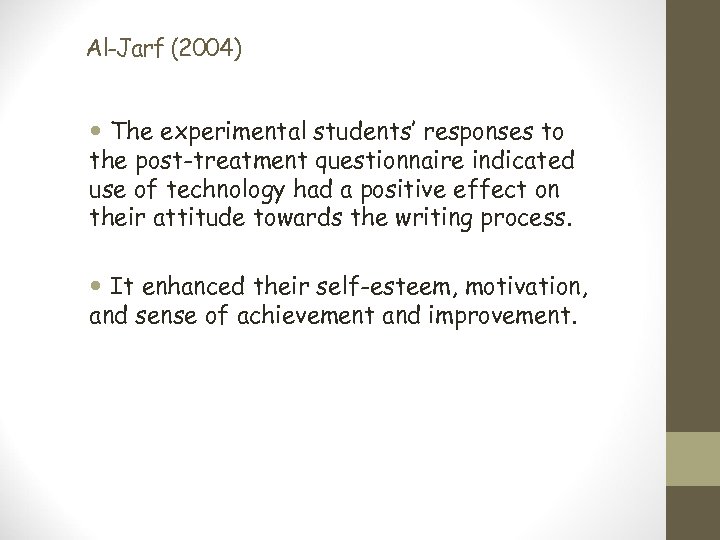 Al-Jarf (2004)

• The experimental students' responses to the post-treatment questionnaire indicated use of technology had a positive effect on their attitude towards the writing process.

• It enhanced their self-esteem, motivation, and sense of achievement and improvement.